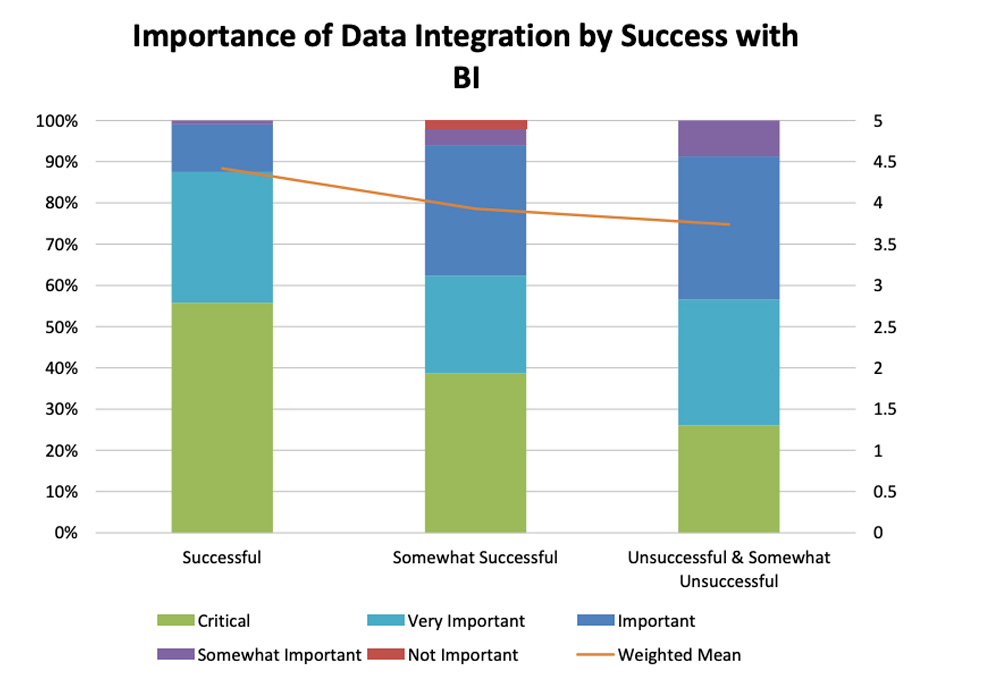 Importance of Data Integration by Success with BI

100%
90%
80%
70%
60%
50%
40%
30%
20%
10%
0%

5
4.5
4
3.5
3
2.5
2
1.5
1
0.5
0

Successful
Somewhat Successful
Unsuccessful & Somewhat Unsuccessful

Critical
Very Important
Important
Somewhat Important
Not Important
Weighted Mean